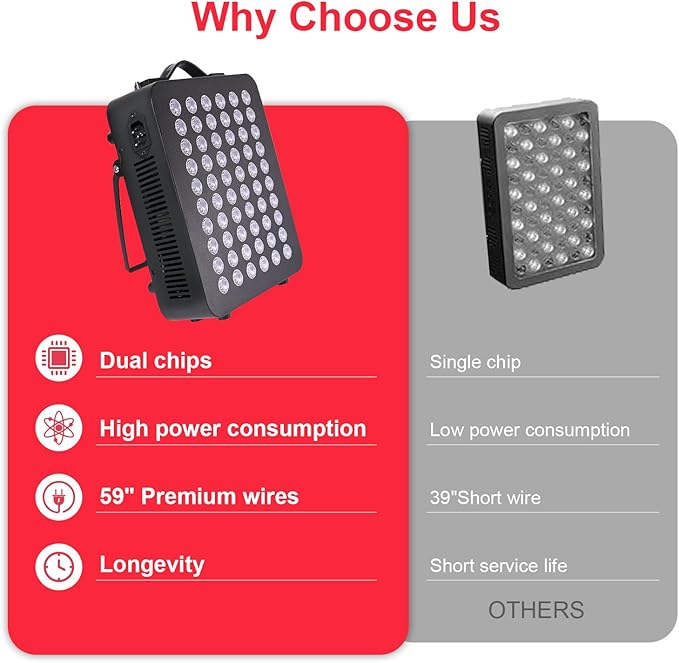 Why Choose Us

Dual chips

High power consumption

59" Premium wires

Longevity

Single chip

Low power consumption

39"Short wire

Short service life

OTHERS